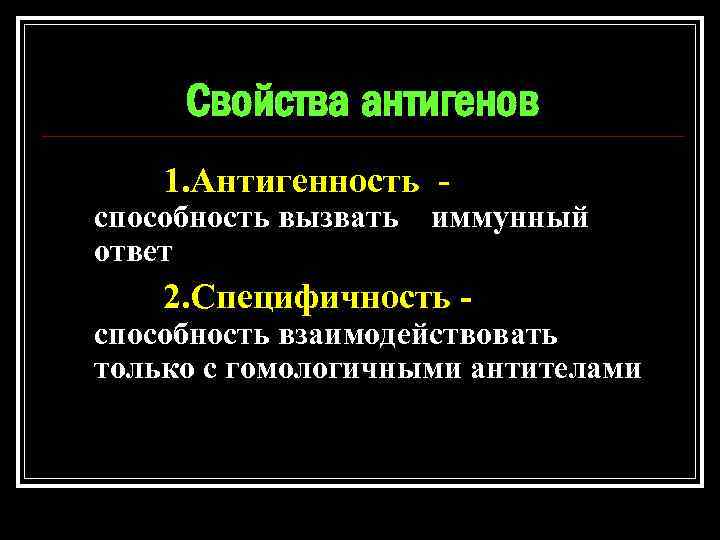 Свойства антигенов

1.Антигенность - способность вызвать иммунный ответ

2.Специфичность - способность взаимодействовать только с гомологичными антителами